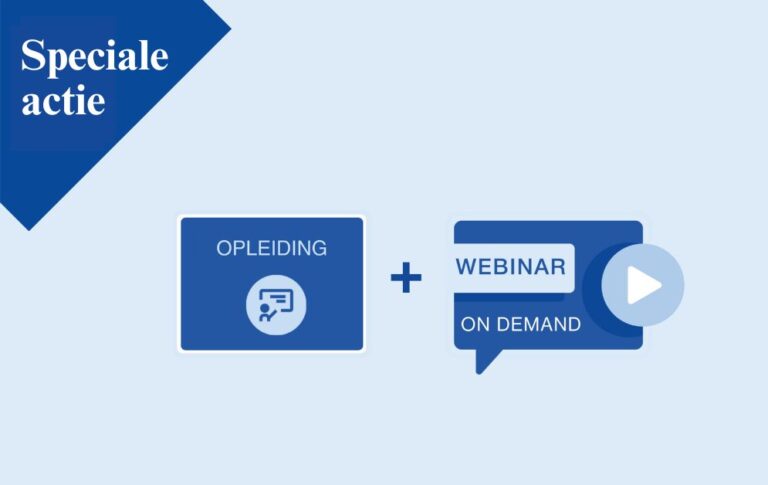 Speciale actie

OPLEIDING

+

WEBINAR

ON DEMAND